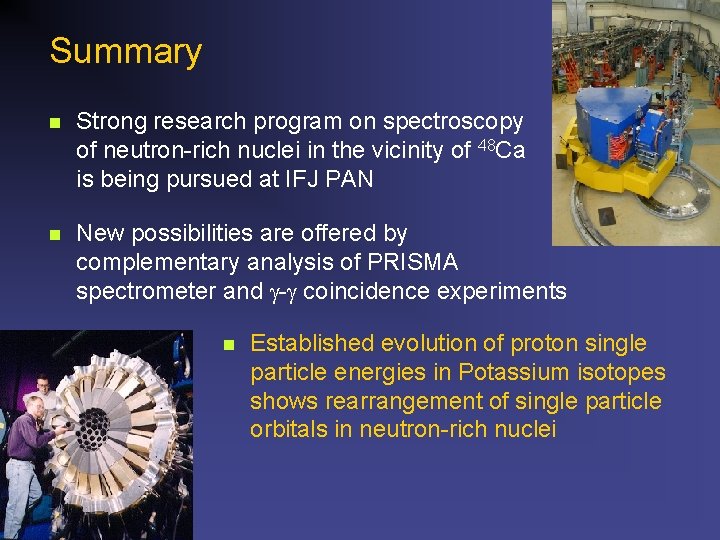 Summary

■ Strong research program on spectroscopy of neutron-rich nuclei in the vicinity of $^{48}$Ca is being pursued at IFJ PAN

■ New possibilities are offered by complementary analysis of PRISMA spectrometer and $\gamma$-$\gamma$ coincidence experiments

■ Established evolution of proton single particle energies in Potassium isotopes shows rearrangement of single particle orbitals in neutron-rich nuclei